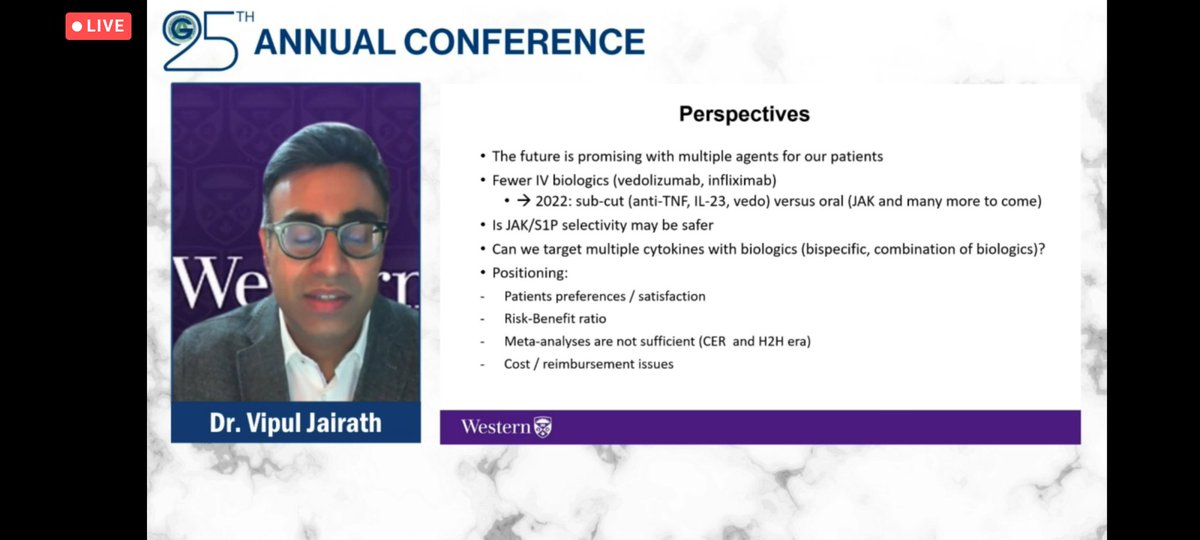 LIVE

25TH ANNUAL CONFERENCE

Western

Dr. Vipul Jairath

Perspectives

• The future is promising with multiple agents for our patients
• Fewer IV biologics (vedolizumab, infliximab)
  • → 2022: sub-cut (anti-TNF, IL-23, vedo) versus oral (JAK and many more to come)
• Is JAK/S1P selectivity may be safer
• Can we target multiple cytokines with biologics (bispecific, combination of biologics)?
• Positioning:
- Patients preferences / satisfaction
- Risk-Benefit ratio
- Meta-analyses are not sufficient (CER and H2H era)
- Cost / reimbursement issues

Western